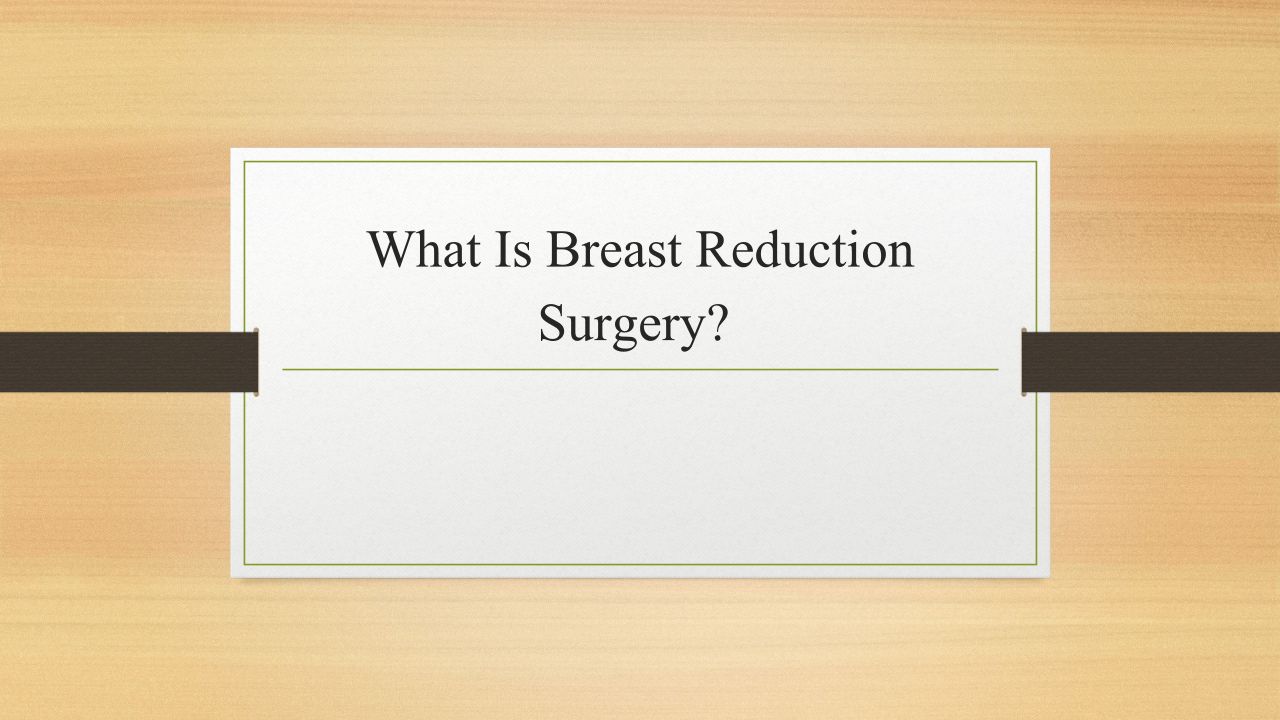 What Is Breast Reduction Surgery?